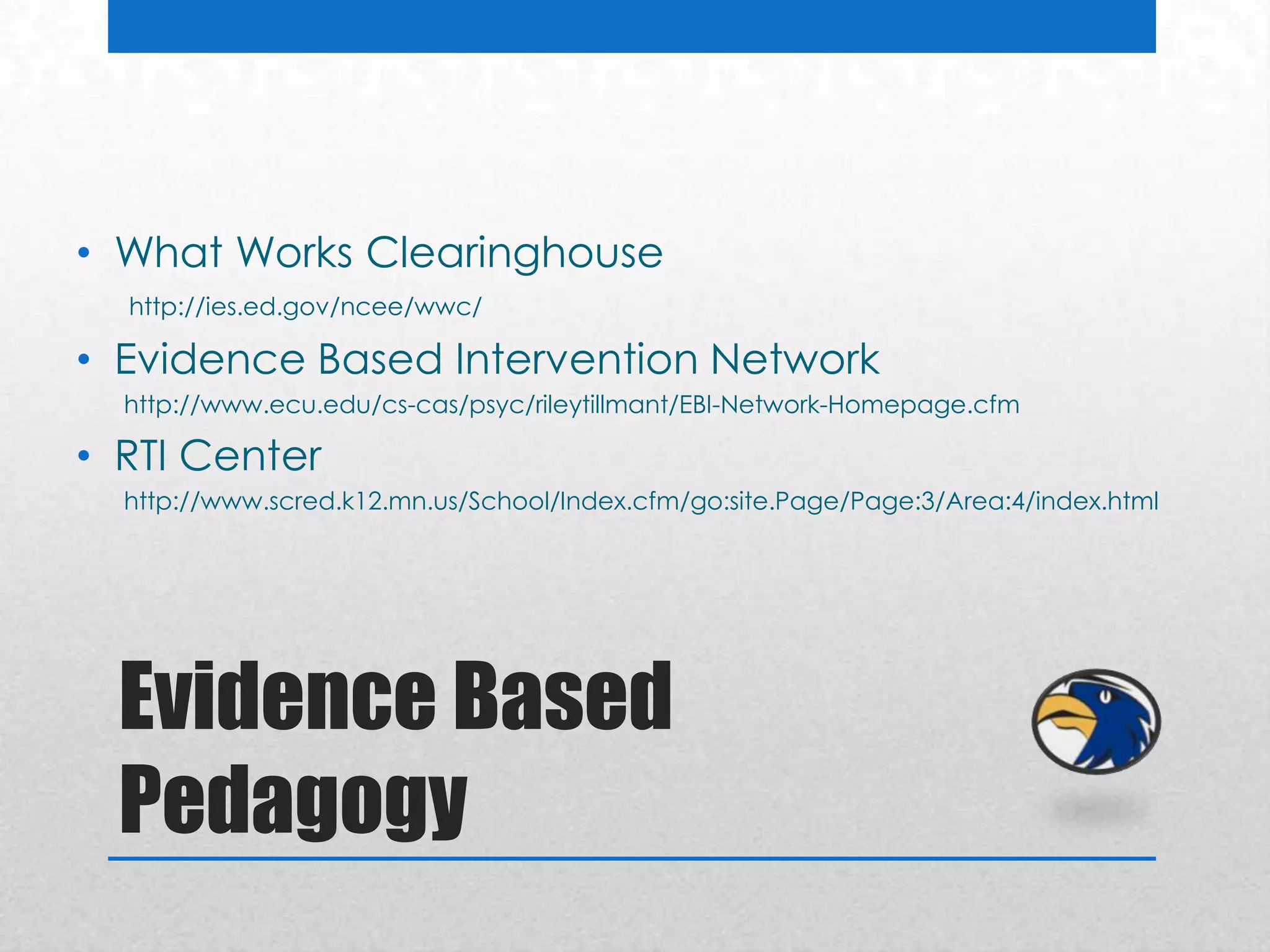 • What Works Clearinghouse

http://ies.ed.gov/ncee/wwc/

• Evidence Based Intervention Network

http://www.ecu.edu/cs-cas/psyc/rileytillmant/EBI-Network-Homepage.cfm

• RTI Center

http://www.scred.k12.mn.us/School/Index.cfm/go:site.Page/Page:3/Area:4/index.html

Evidence Based Pedagogy